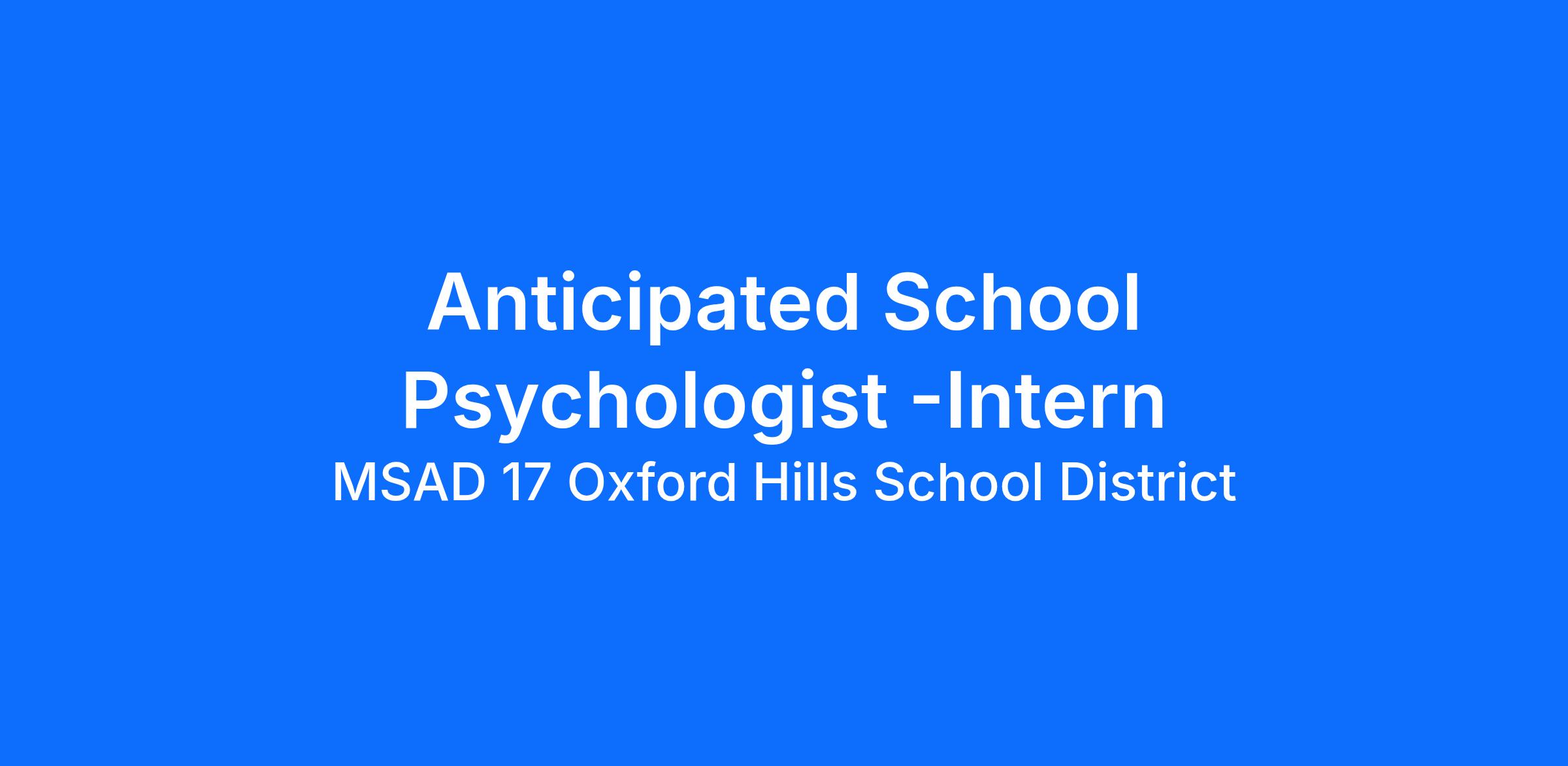 Anticipated School Psychologist -Intern

MSAD 17 Oxford Hills School District